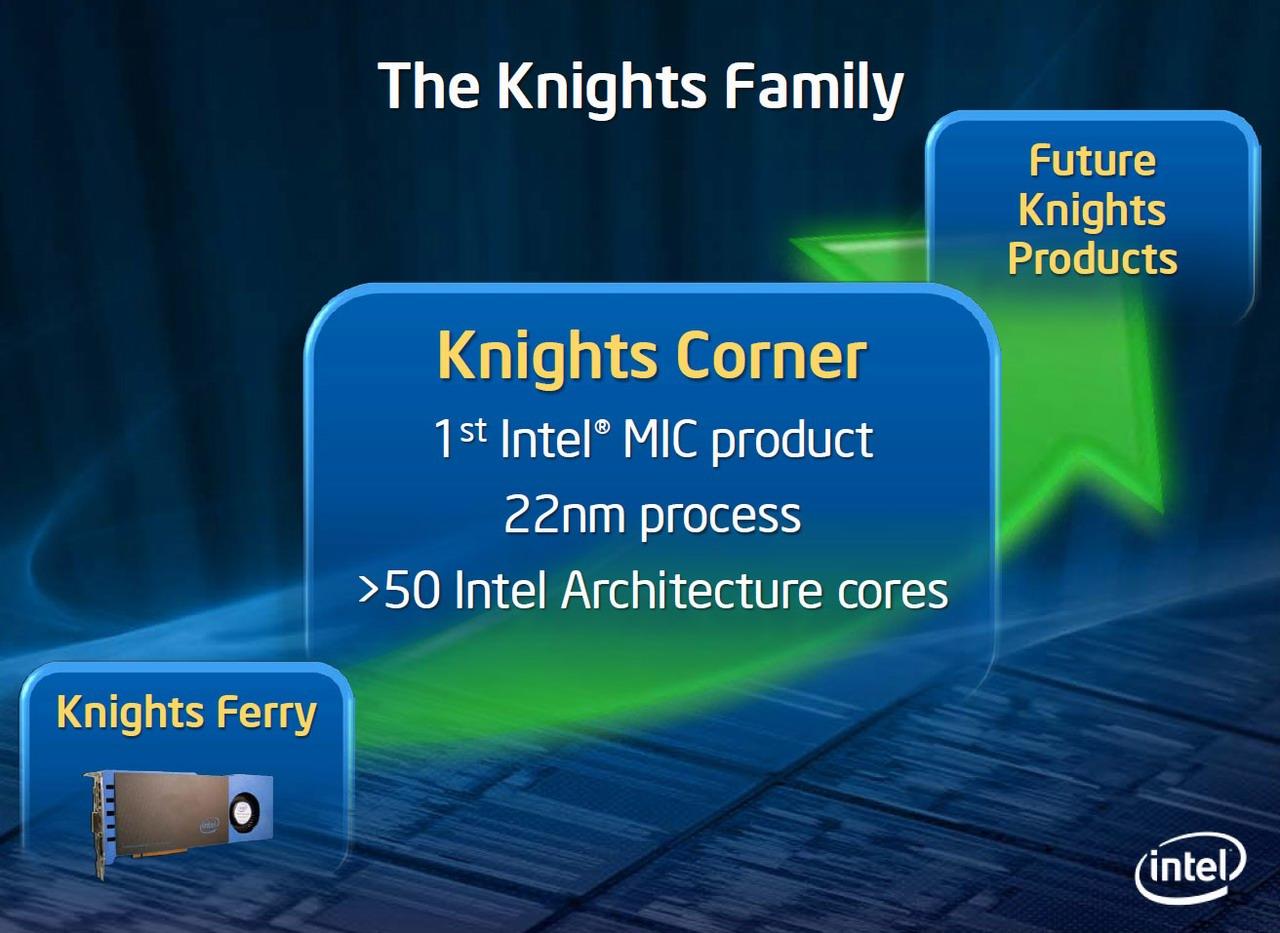 The Knights Family

Future Knights Products

Knights Corner

1st Intel® MIC product

22nm process

>50 Intel Architecture cores

Knights Ferry

intel